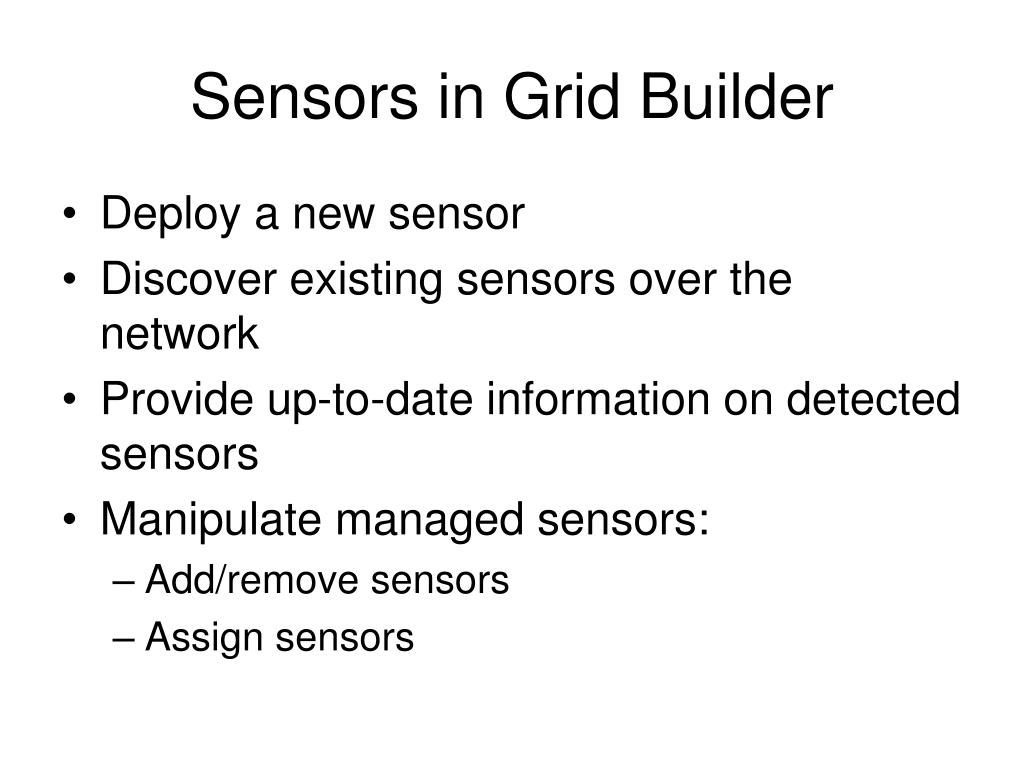 Sensors in Grid Builder

• Deploy a new sensor
• Discover existing sensors over the network
• Provide up-to-date information on detected sensors
• Manipulate managed sensors:
– Add/remove sensors
– Assign sensors